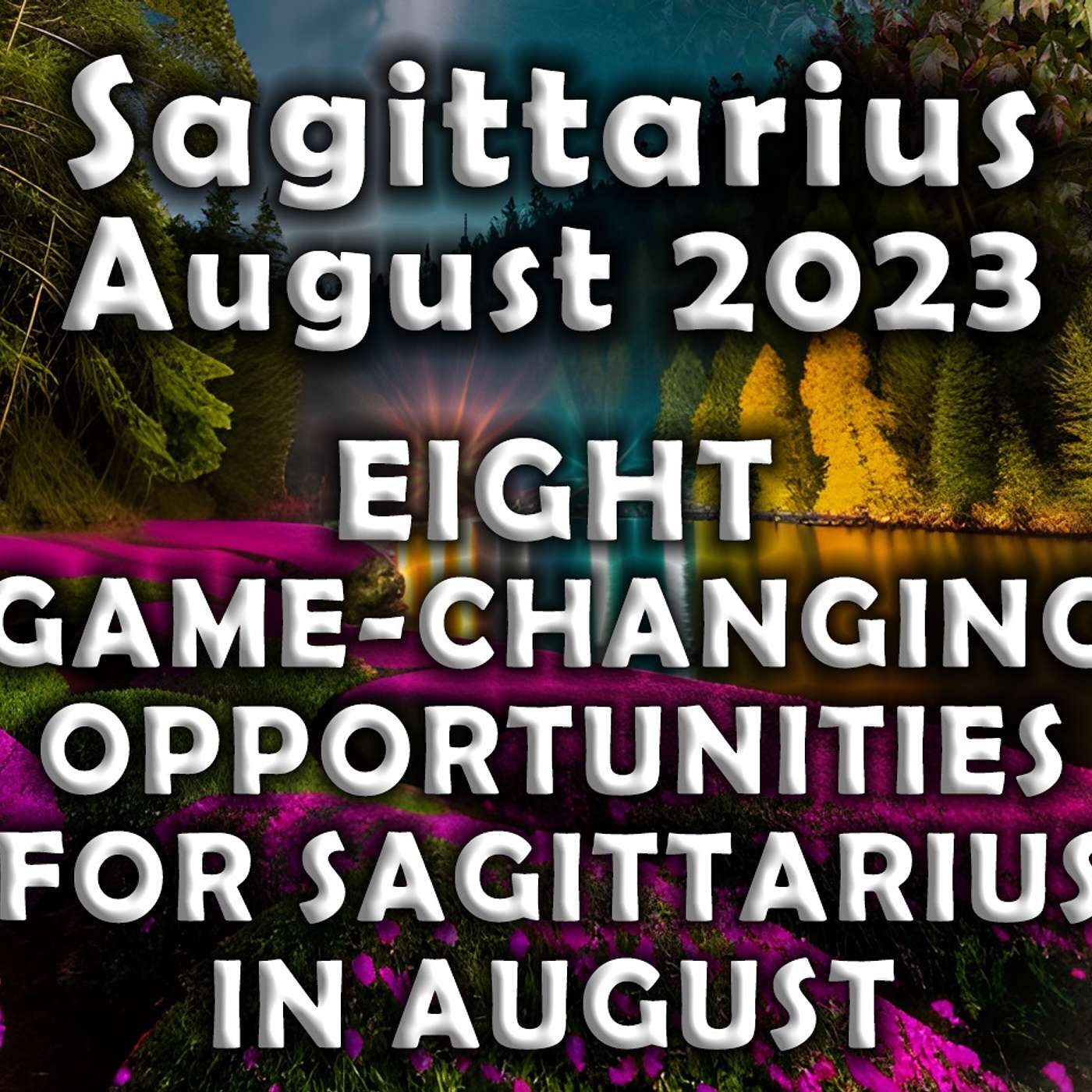 Sagittarius
August 2023

EIGHT
GAME-CHANGING
OPPORTUNITIES
FOR SAGITTARIUS
IN AUGUST